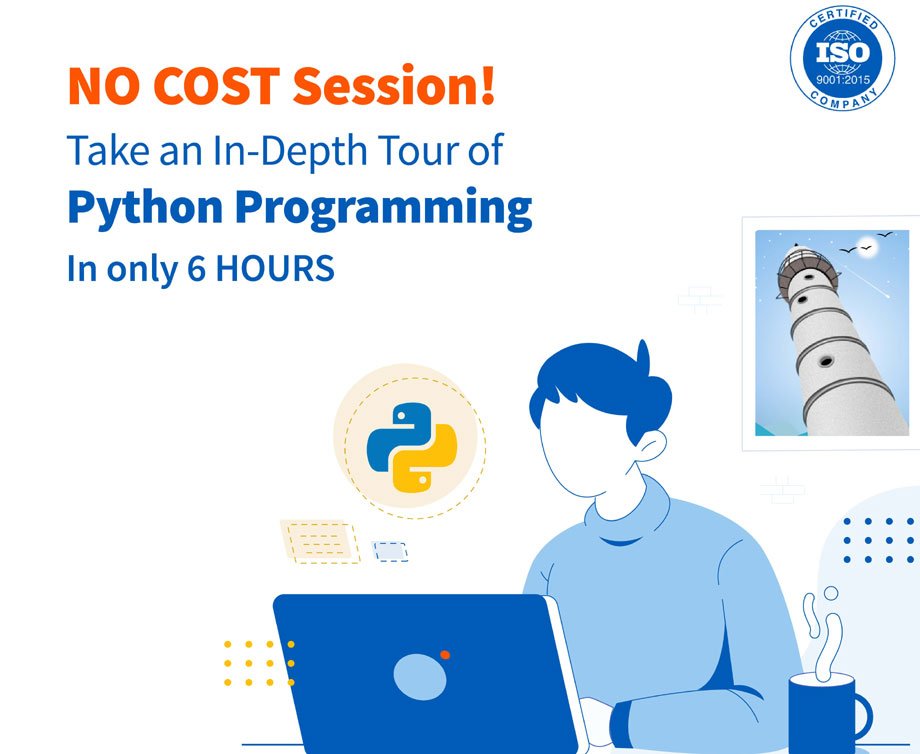 NO COST Session!
Take an In-Depth Tour of
Python Programming
In only 6 HOURS

CERTIFIED
ISO
9001:2015
COMPANY